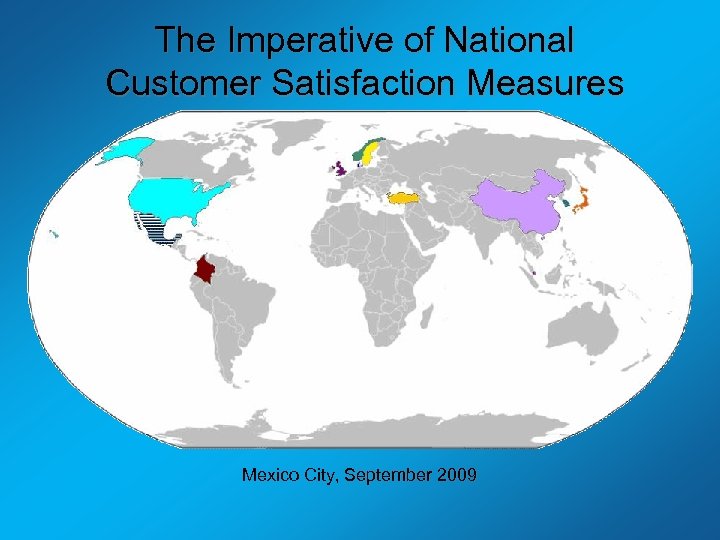 The Imperative of National Customer Satisfaction Measures

Mexico City, September 2009